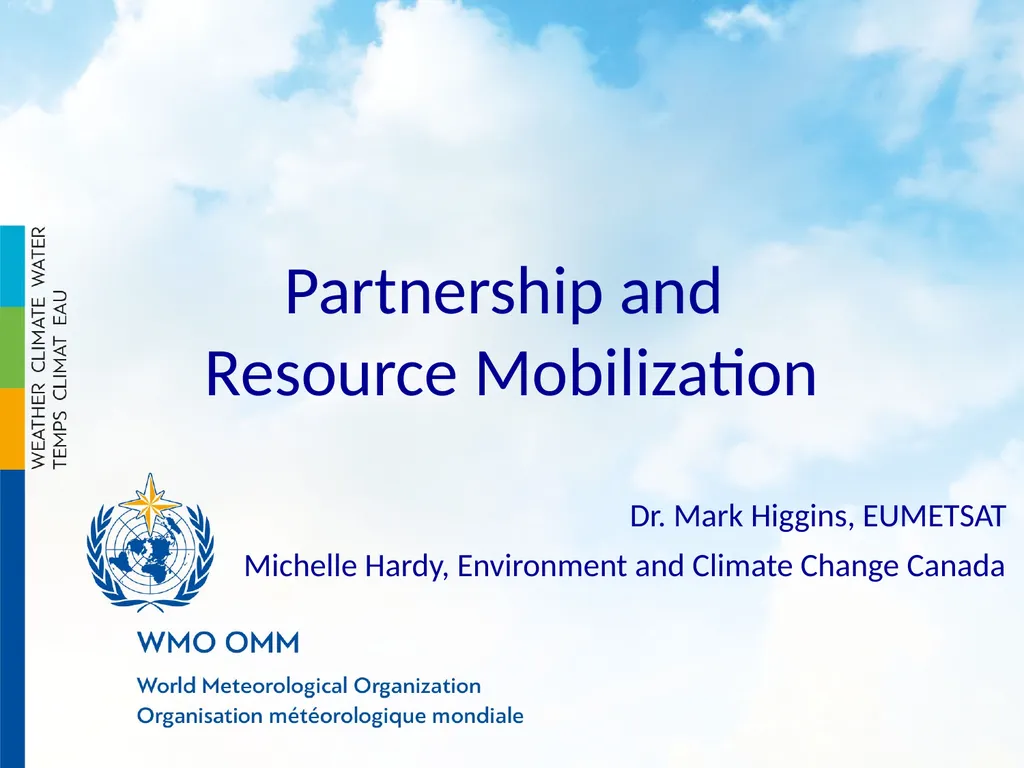 WEATHER CLIMATE WATER
TEMPS CLIMAT EAU

Partnership and Resource Mobilization

Dr. Mark Higgins, EUMETSAT

Michelle Hardy, Environment and Climate Change Canada

WMO OMM

World Meteorological Organization
Organisation météorologique mondiale